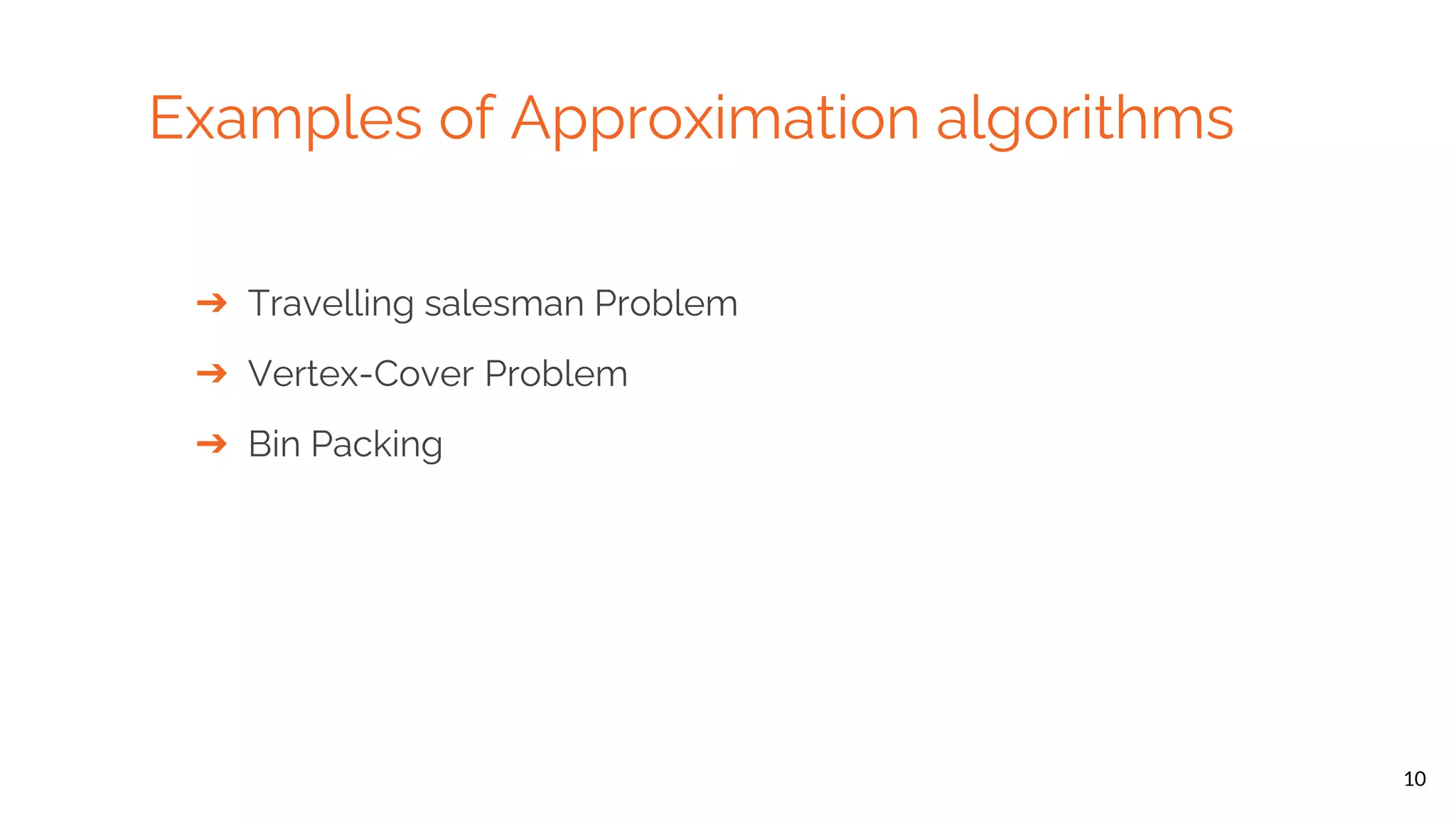 Examples of Approximation algorithms

➔ Travelling salesman Problem

➔ Vertex-Cover Problem

➔ Bin Packing

10